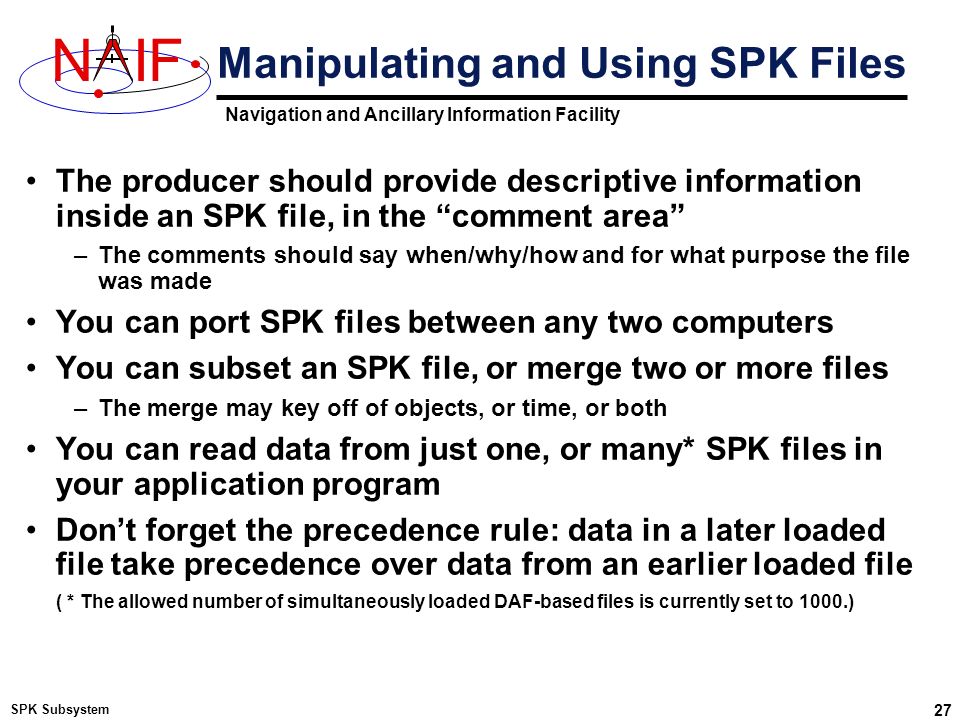 NAIF

Manipulating and Using SPK Files

Navigation and Ancillary Information Facility

• The producer should provide descriptive information inside an SPK file, in the “comment area”

– The comments should say when/why/how and for what purpose the file was made

• You can port SPK files between any two computers

• You can subset an SPK file, or merge two or more files

– The merge may key off of objects, or time, or both

• You can read data from just one, or many* SPK files in your application program

• Don’t forget the precedence rule: data in a later loaded file take precedence over data from an earlier loaded file

( * The allowed number of simultaneously loaded DAF-based files is currently set to 1000.)

SPK Subsystem

27